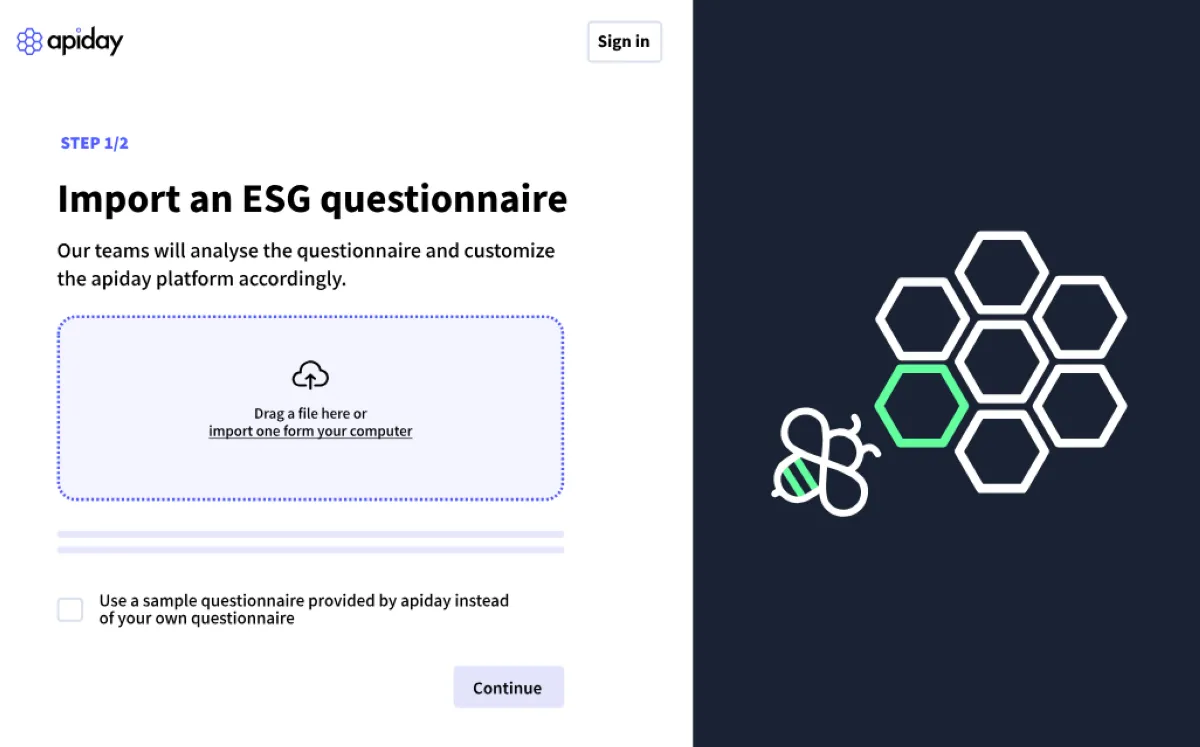 apiday

Sign in

STEP 1/2

Import an ESG questionnaire

Our teams will analyse the questionnaire and customize the apiday platform accordingly.

Drag a file here or
import one form your computer

Use a sample questionnaire provided by apiday instead of your own questionnaire

Continue